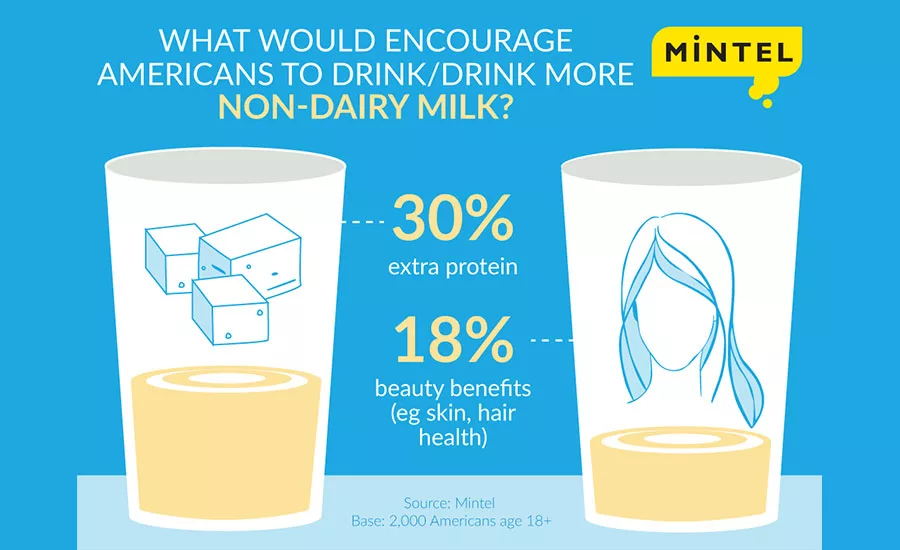 WHAT WOULD ENCOURAGE AMERICANS TO DRINK/DRINK MORE NON-DAIRY MILK?

MINTEL

30%
extra protein

18%
beauty benefits (eg skin, hair health)

Source: Mintel
Base: 2,000 Americans age 18+